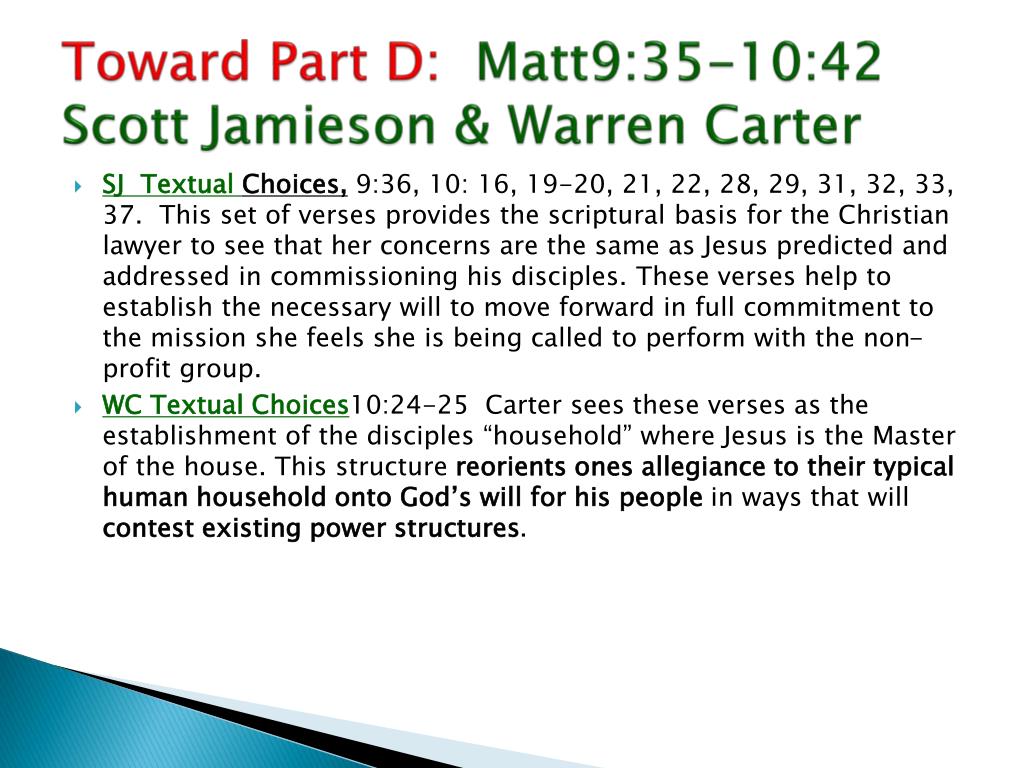 Toward Part D: Matt9:35-10:42
Scott Jamieson & Warren Carter

SJ Textual Choices, 9:36, 10: 16, 19-20, 21, 22, 28, 29, 31, 32, 33, 37. This set of verses provides the scriptural basis for the Christian lawyer to see that her concerns are the same as Jesus predicted and addressed in commissioning his disciples. These verses help to establish the necessary will to move forward in full commitment to the mission she feels she is being called to perform with the non-profit group.

WC Textual Choices10:24-25 Carter sees these verses as the establishment of the disciples “household” where Jesus is the Master of the house. This structure reorients ones allegiance to their typical human household onto God’s will for his people in ways that will contest existing power structures.